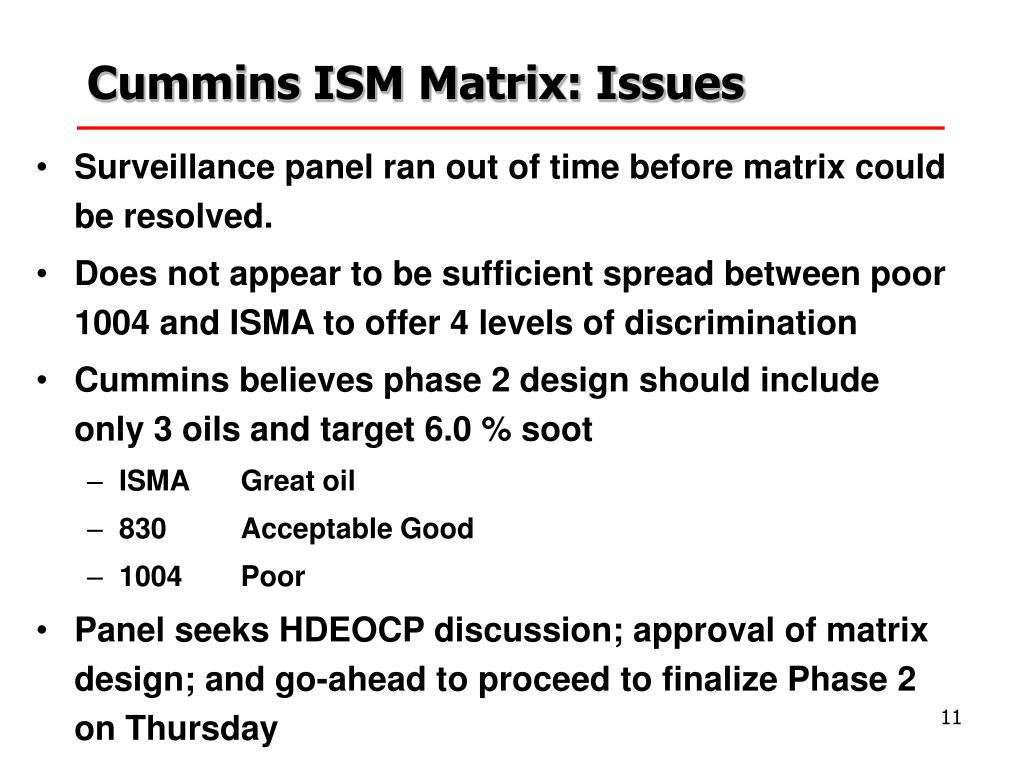 Cummins ISM Matrix: Issues

• Surveillance panel ran out of time before matrix could be resolved.

• Does not appear to be sufficient spread between poor 1004 and ISMA to offer 4 levels of discrimination

• Cummins believes phase 2 design should include only 3 oils and target 6.0 % soot

– ISMA Great oil

– 830 Acceptable Good

– 1004 Poor

• Panel seeks HDEOCP discussion; approval of matrix design; and go-ahead to proceed to finalize Phase 2 on Thursday

11